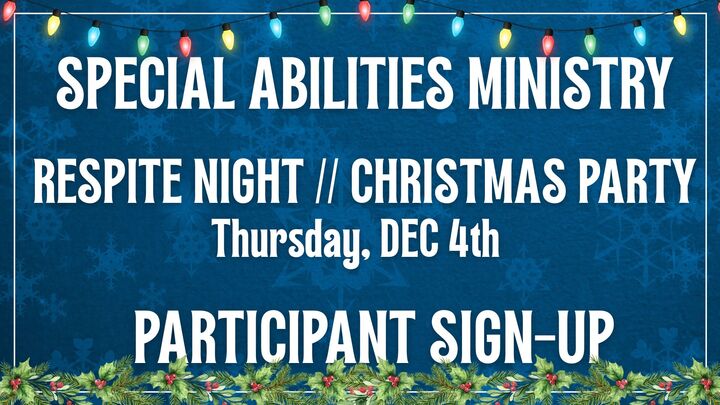 SPECIAL ABILITIES MINISTRY

RESPITE NIGHT // CHRISTMAS PARTY
Thursday, DEC 4th

PARTICIPANT SIGN-UP